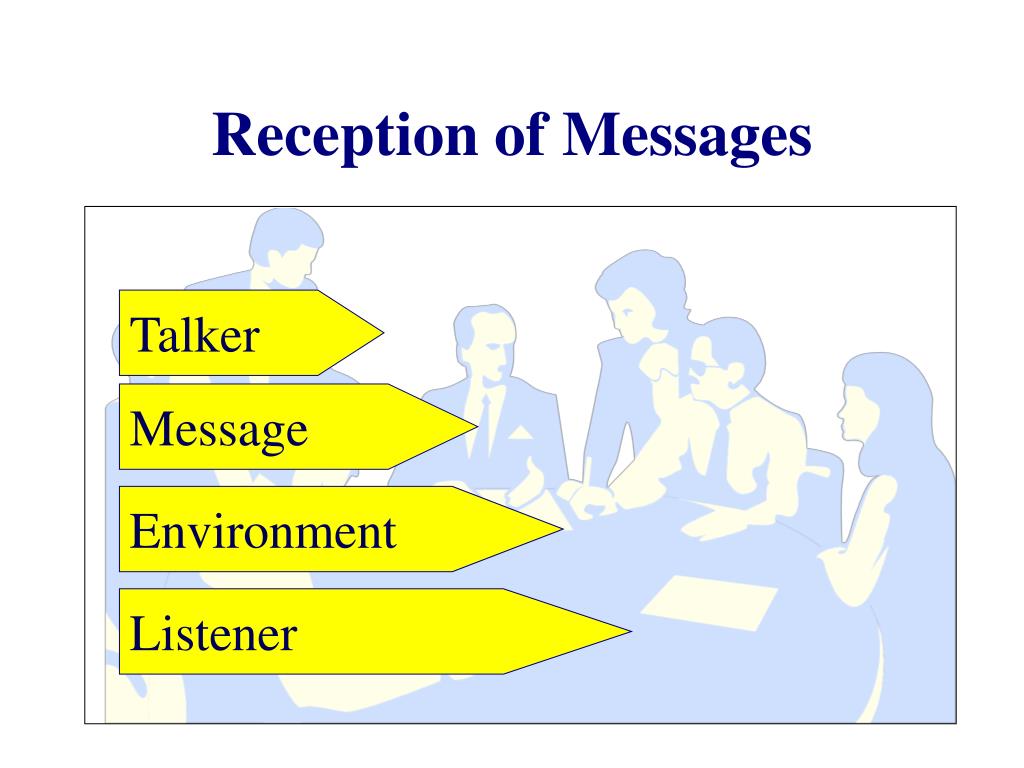 Reception of Messages

Talker

Message

Environment

Listener